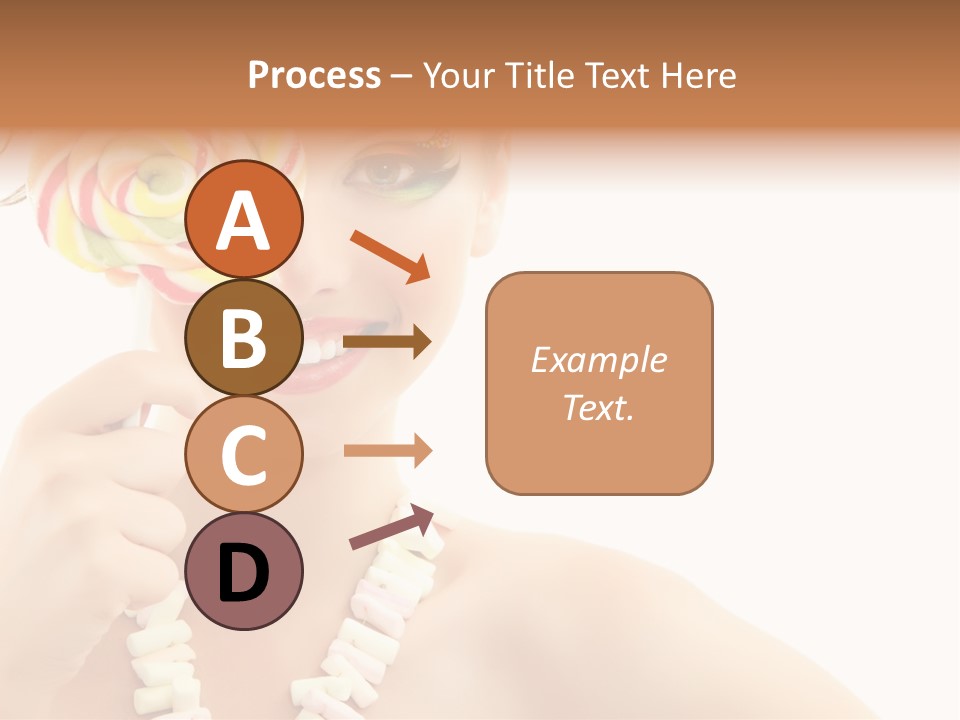 Process – Your Title Text Here

A

B

C

D

Example Text.